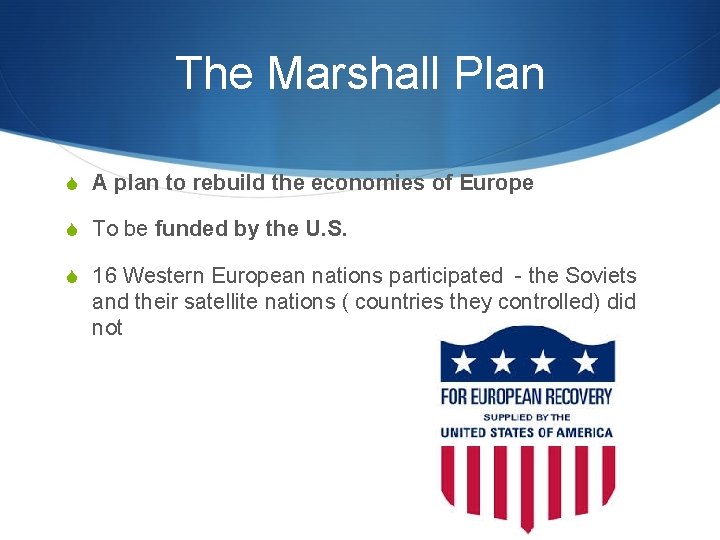 The Marshall Plan

A plan to rebuild the economies of Europe

To be funded by the U.S.

16 Western European nations participated - the Soviets and their satellite nations ( countries they controlled) did not

FOR EUROPEAN RECOVERY
SUPPLIED BY THE
UNITED STATES OF AMERICA